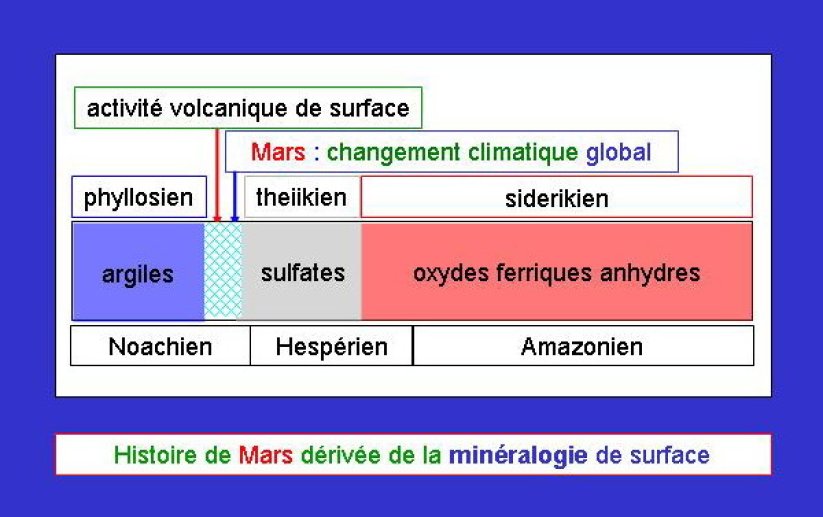 activité volcanique de surface

Mars : changement climatique global

phyllosien

theiikien

siderikien

argiles

sulfates

oxydes ferriques anhydres

Noachien

Hespérien

Amazonien

Histoire de Mars dérivée de la minéralogie de surface